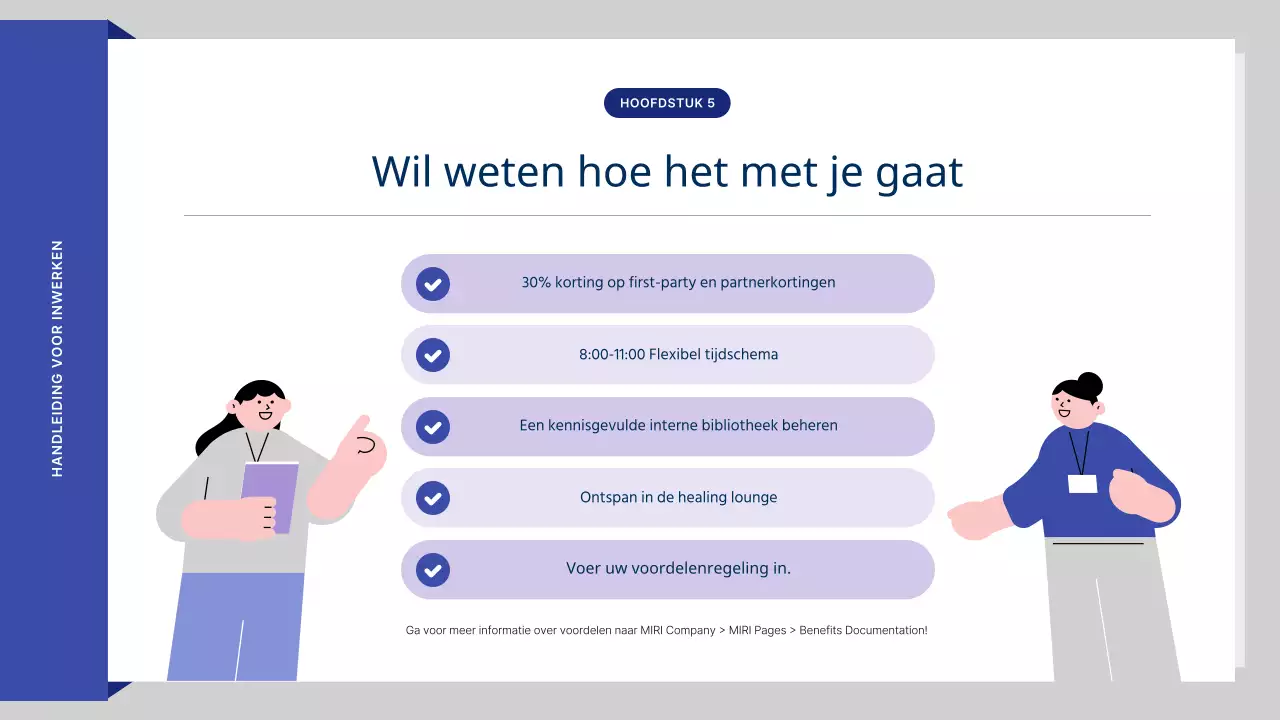 HANDLEIDING VOOR INWERKEN

HOOFDSTUK 5

Wil weten hoe het met je gaat

30% korting op first-party en partnerkortingen

8:00-11:00 Flexibel tijdschema

Een kennisgevulde interne bibliotheek beheren

Ontspan in de healing lounge

Voer uw voordelenregeling in.

Ga voor meer informatie over voordelen naar MIRI Company > MIRI Pages > Benefits Documentation!